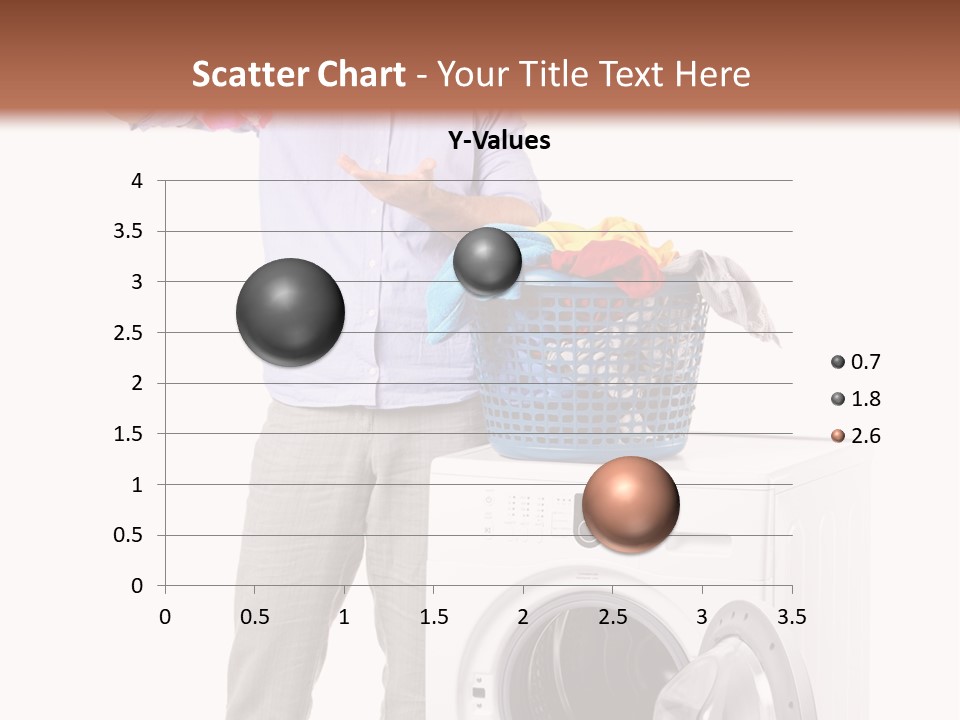 Scatter Chart - Your Title Text Here

Y-Values

4
3.5
3
2.5
2
1.5
1
0.5
0

0 0.5 1 1.5 2 2.5 3 3.5

0.7
1.8
2.6